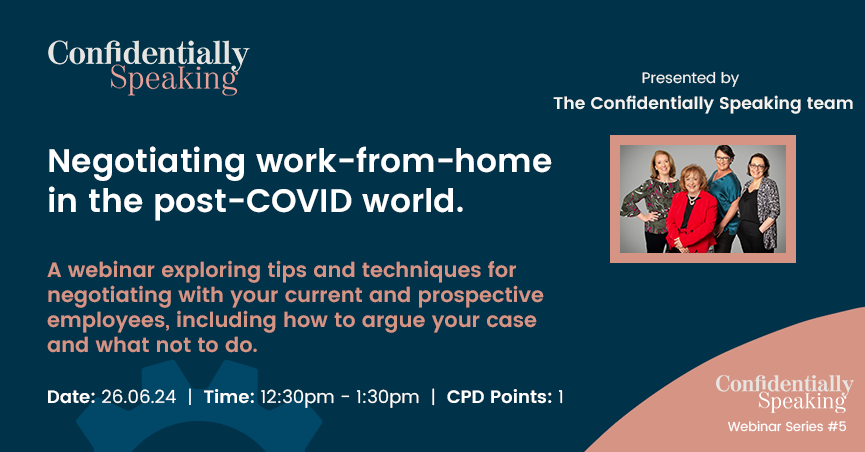 Confidentially
Speaking

Presented by
The Confidentially Speaking team

Negotiating work-from-home in the post-COVID world.

A webinar exploring tips and techniques for negotiating with your current and prospective employees, including how to argue your case and what not to do.

Date: 26.06.24 | Time: 12:30pm - 1:30pm | CPD Points: 1

Confidentially
Speaking
Webinar Series #5